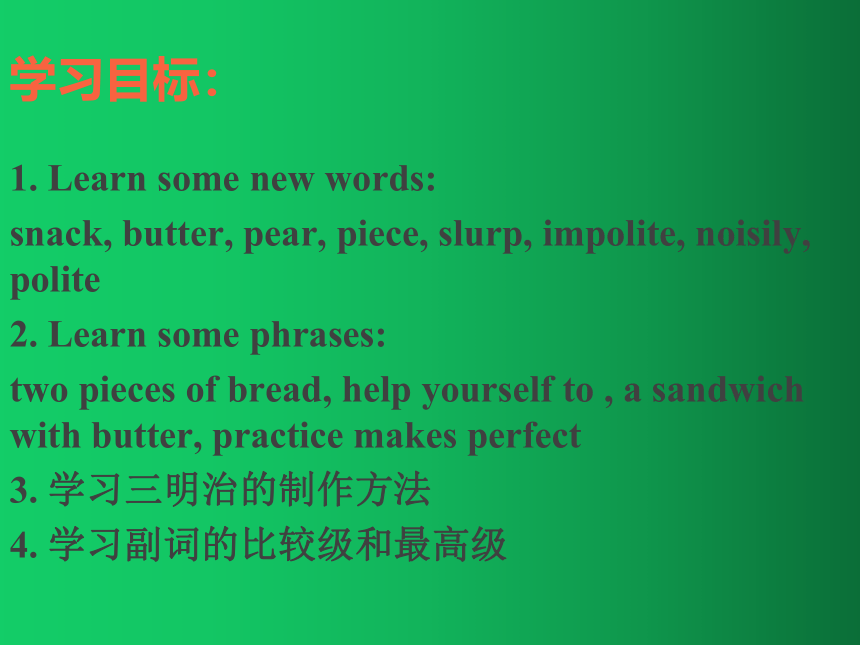 学习目标:

1. Learn some new words:

snack, butter, pear, piece, slurp, impolite, noisily, polite

2. Learn some phrases:

two pieces of bread, help yourself to , a sandwich with butter, practice makes perfect

3. 学习三明治的制作方法

4. 学习副词的比较级和最高级